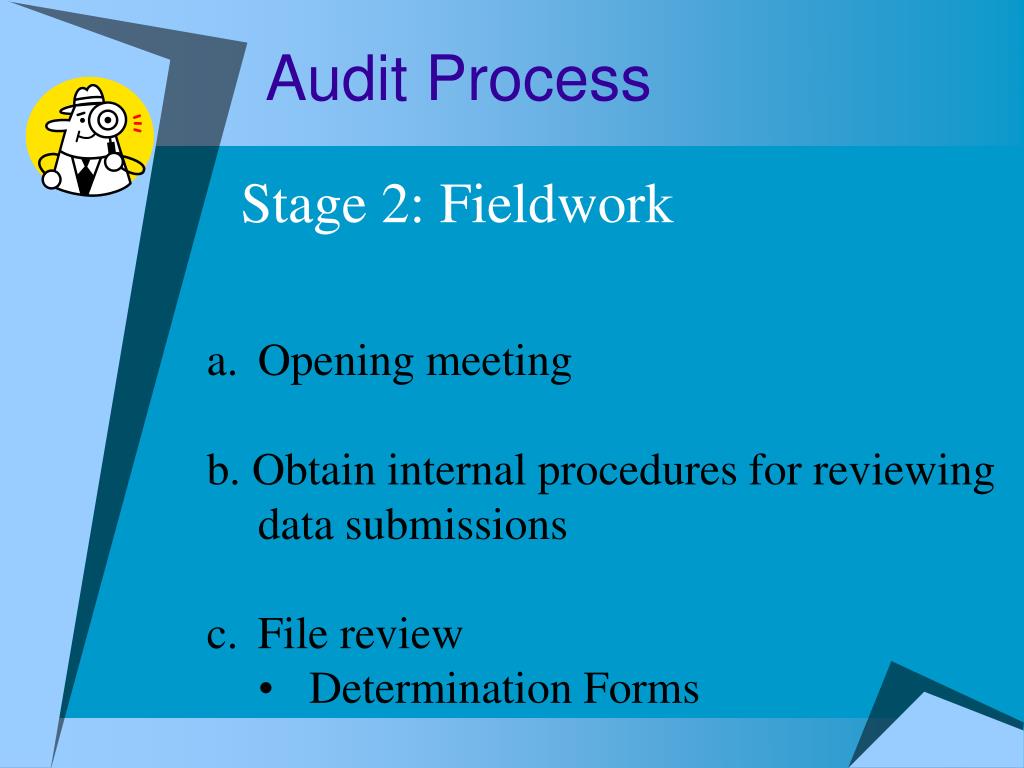 Audit Process

Stage 2: Fieldwork

a. Opening meeting

b. Obtain internal procedures for reviewing data submissions

c. File review
• Determination Forms